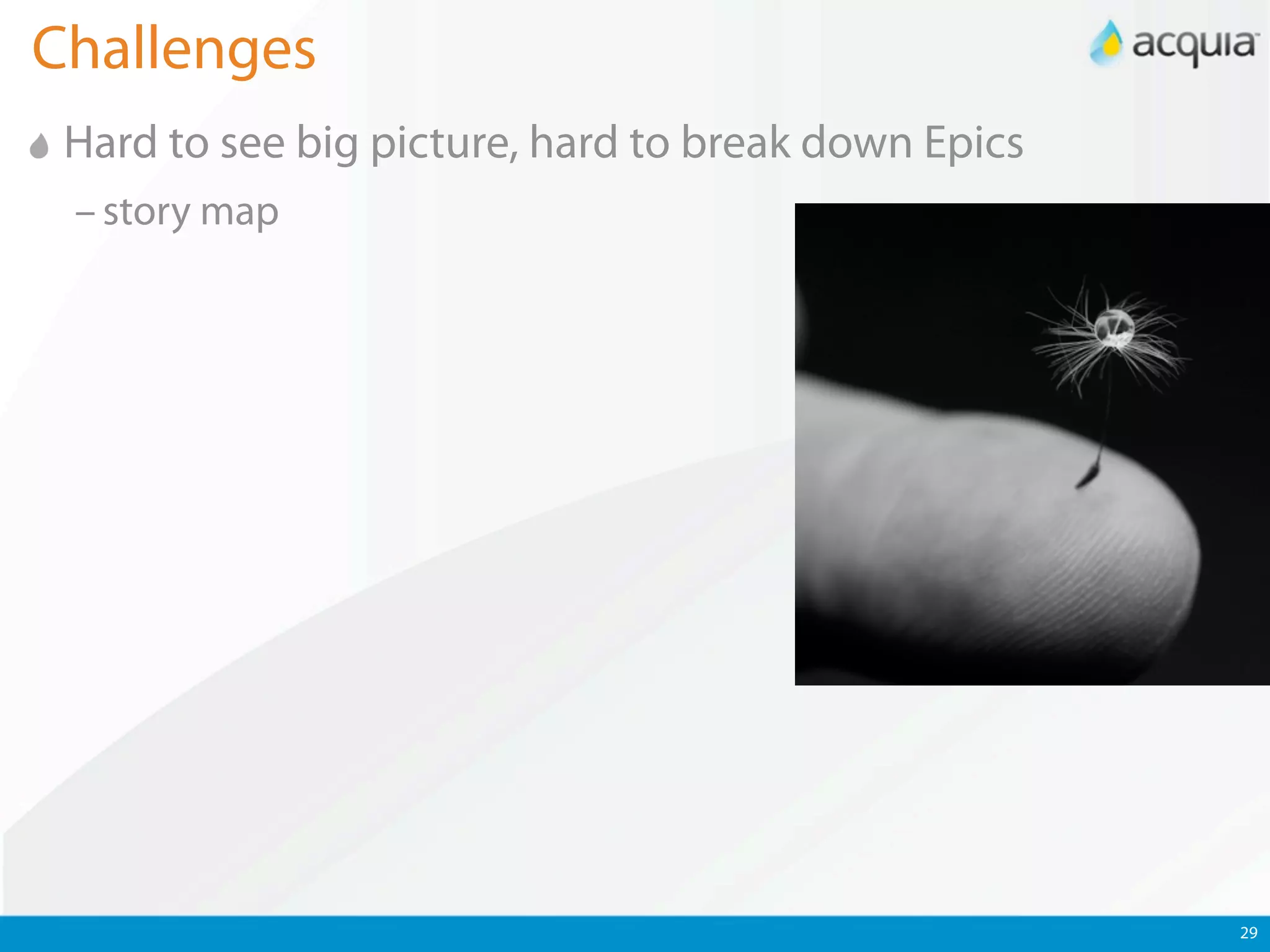 Challenges

acquia

Hard to see big picture, hard to break down Epics

– story map

29